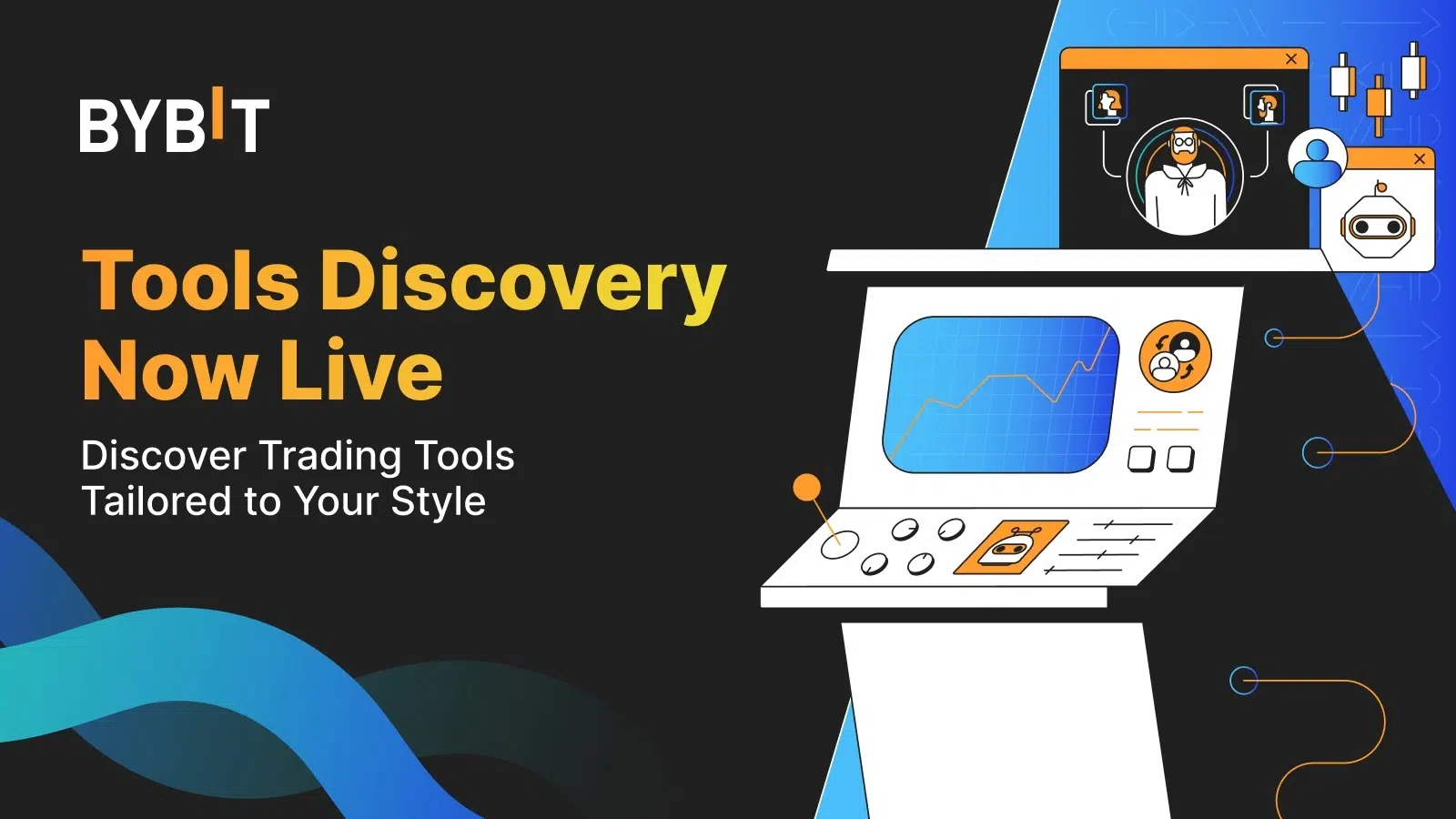 BYBIT

Tools Discovery Now Live

Discover Trading Tools Tailored to Your Style